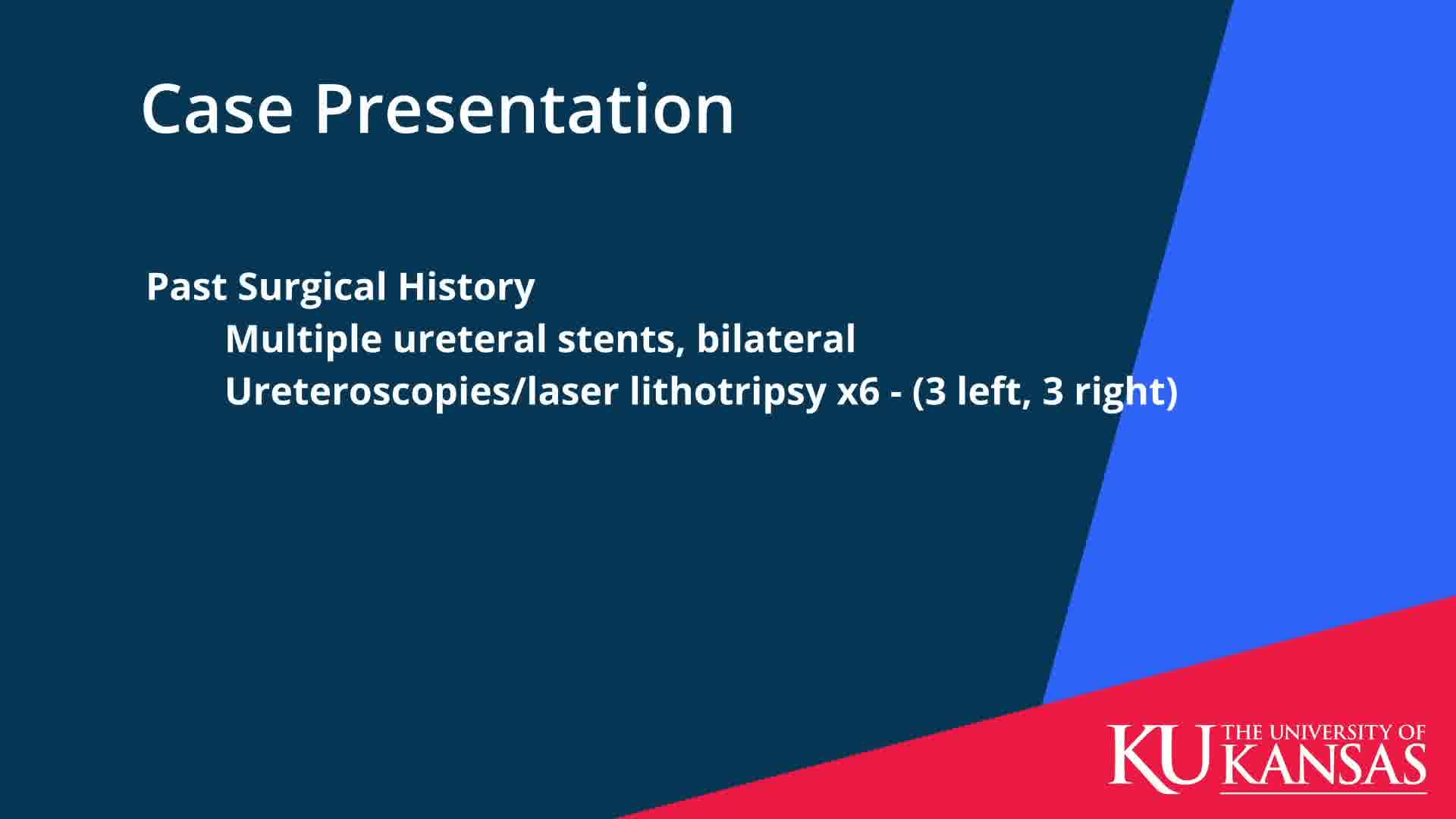 Case Presentation

Past Surgical History

Multiple ureteral stents, bilateral

Ureteroscopies/laser lithotripsy x6 - (3 left, 3 right)

KU THE UNIVERSITY OF KANSAS